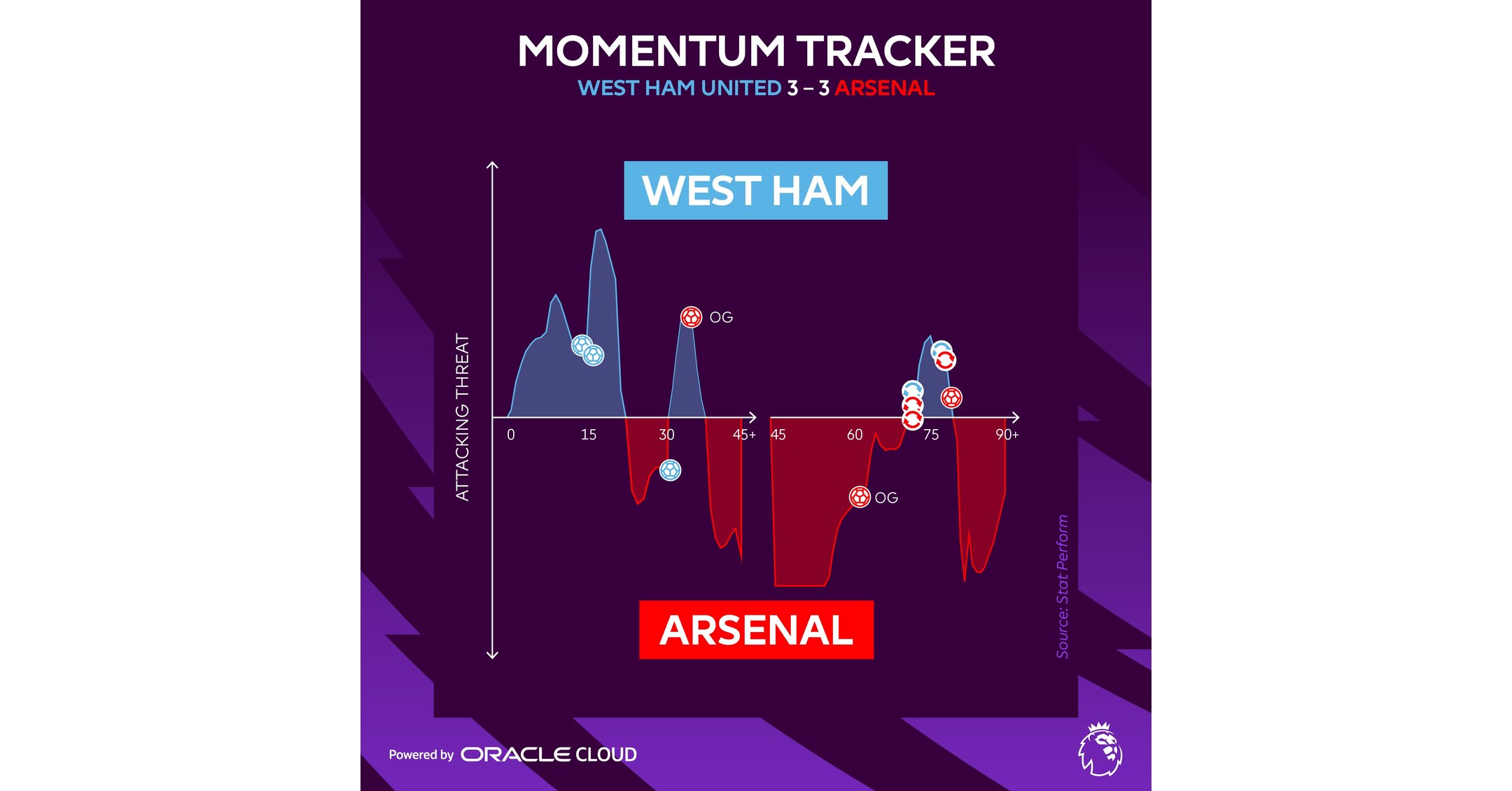 MOMENTUM TRACKER
WEST HAM UNITED 3 – 3 ARSENAL

WEST HAM

ATTACKING THREAT

OG

0 15 30 45+ 45 60 75 90+

OG

ARSENAL

Source: Stat Perform

Powered by ORACLE CLOUD